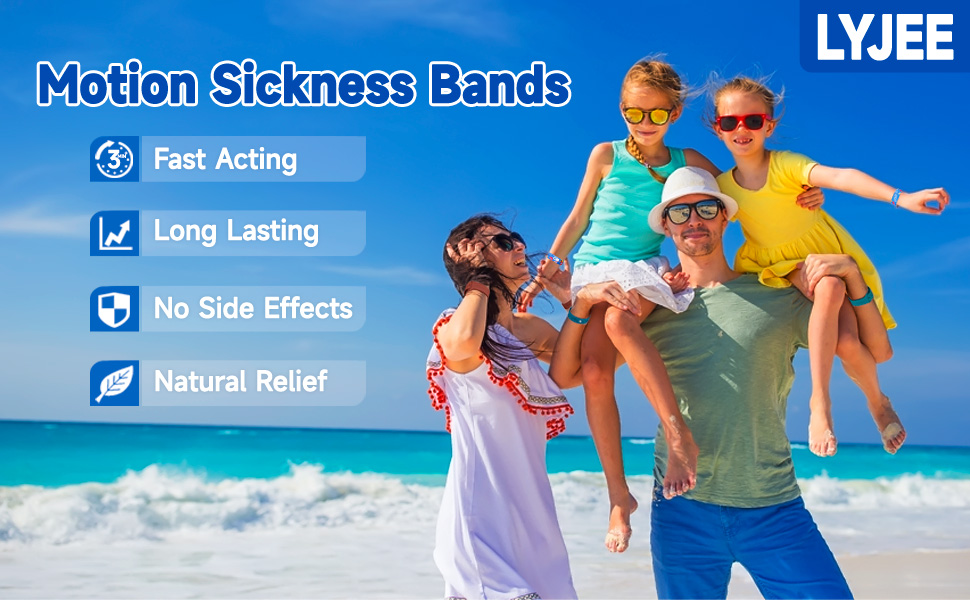 LYJEE

Motion Sickness Bands

3

Fast Acting

Long Lasting

No Side Effects

Natural Relief